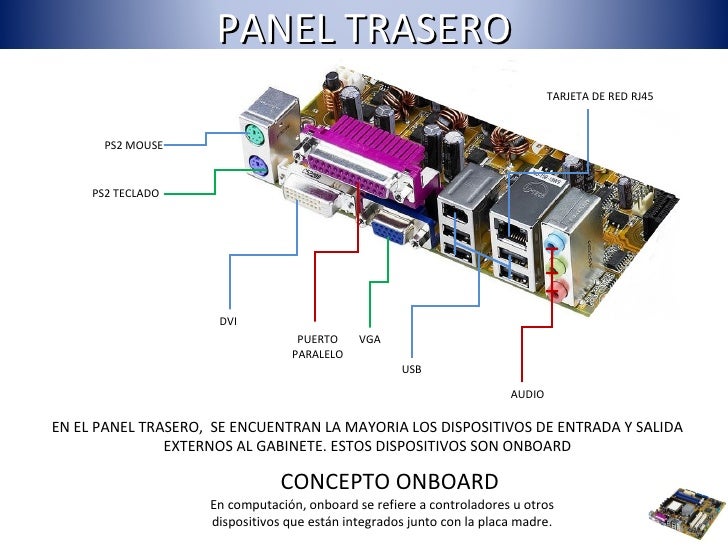 PANEL TRASERO

TARJETA DE RED RJ45

PS2 MOUSE

PS2 TECLADO

DVI

PUERTO PARALELO

VGA

USB

AUDIO

EN EL PANEL TRASERO, SE ENCUENTRAN LA MAYORIA LOS DISPOSITIVOS DE ENTRADA Y SALIDA EXTERNOS AL GABINETE. ESTOS DISPOSITIVOS SON ONBOARD

CONCEPTO ONBOARD

En computación, onboard se refiere a controladores u otros dispositivos que están integrados junto con la placa madre.